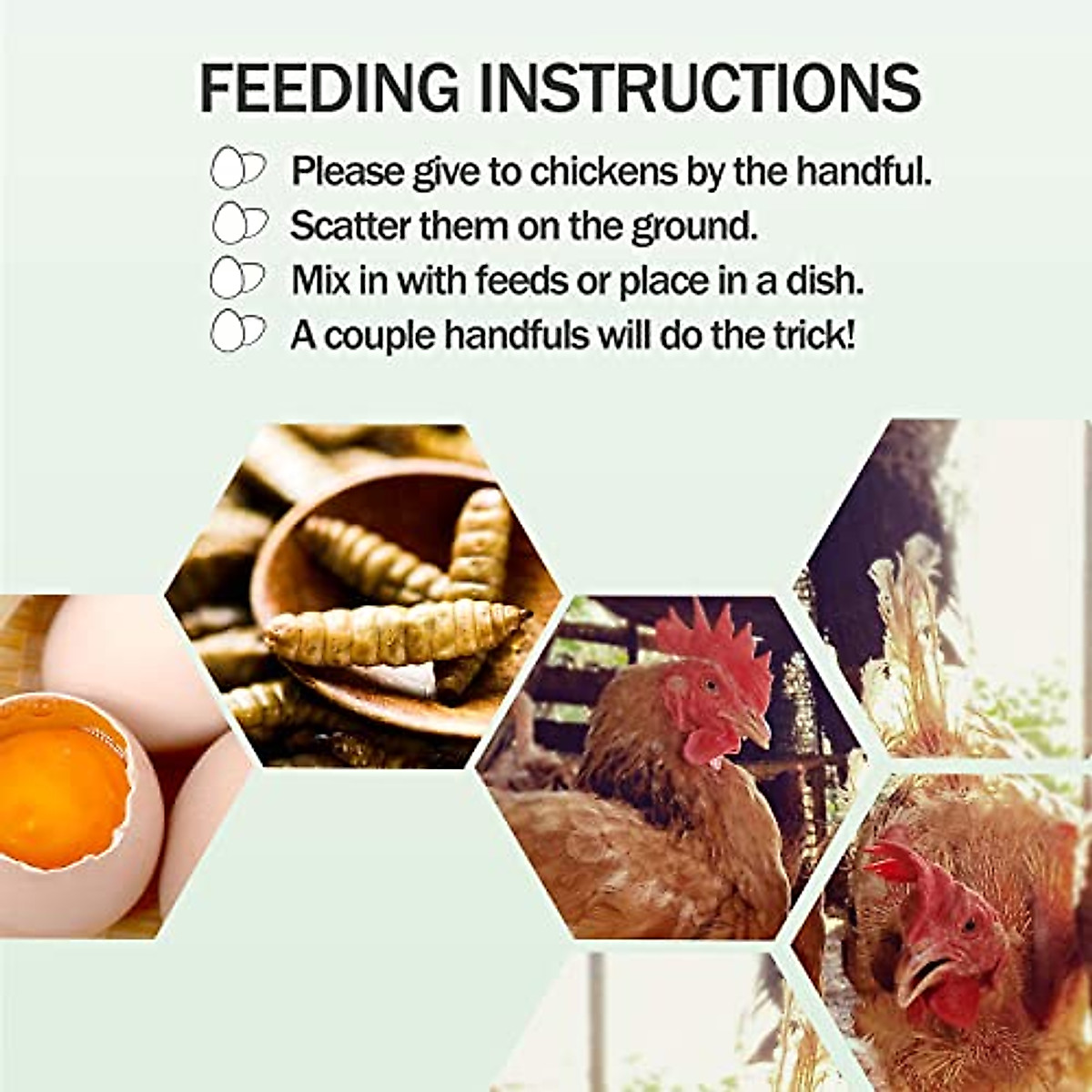 FEEDING INSTRUCTIONS

Please give to chickens by the handful.
Scatter them on the ground.
Mix in with feeds or place in a dish.
A couple handfuls will do the trick!